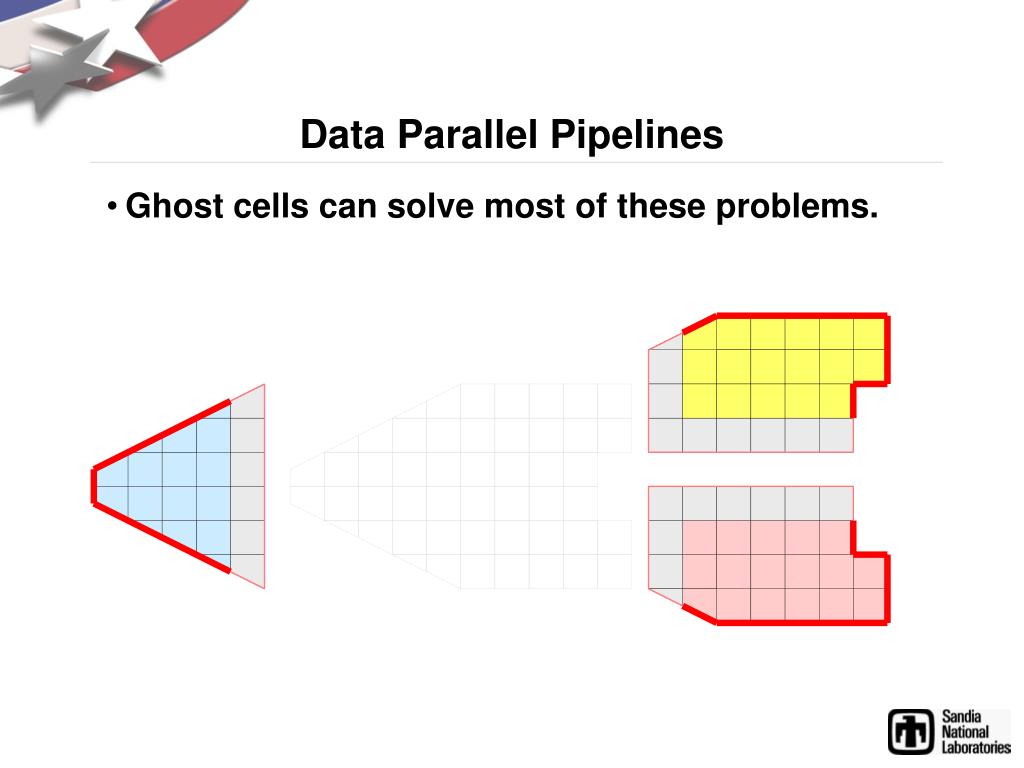 Data Parallel Pipelines

• Ghost cells can solve most of these problems.

Sandia National Laboratories